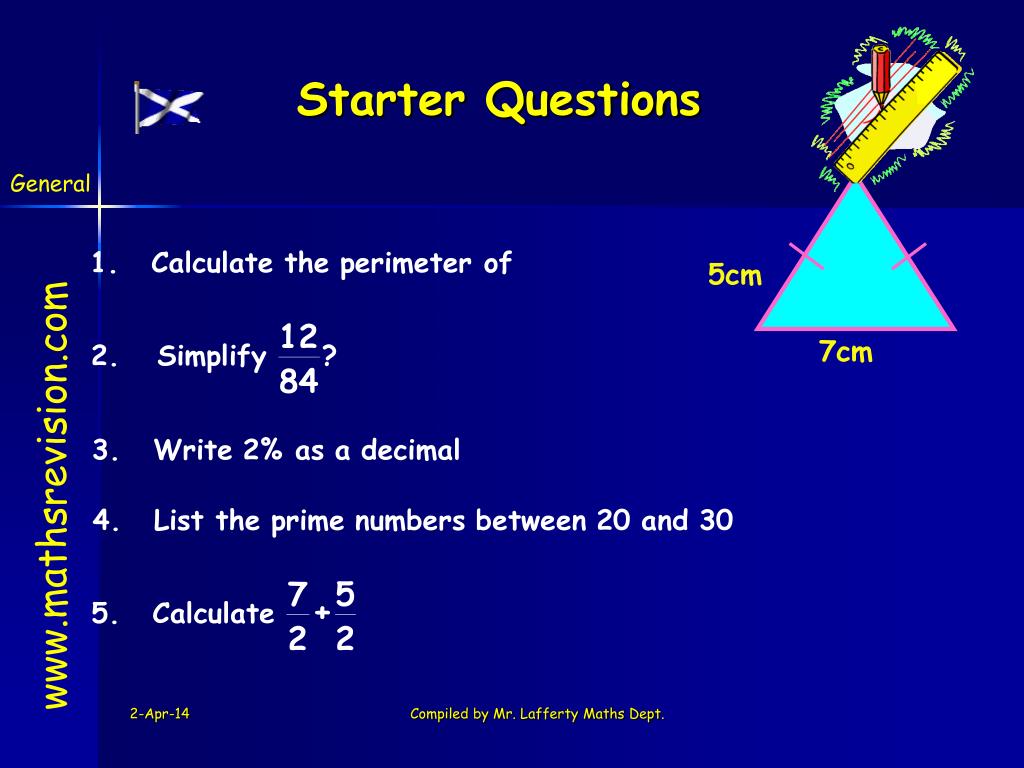 Starter Questions

General

www.mathsrevision.com

1. Calculate the perimeter of

5cm

7cm

2. Simplify $\frac{12}{84}$?

3. Write 2% as a decimal

4. List the prime numbers between 20 and 30

5. Calculate $\frac{7}{2}+\frac{5}{2}$

2-Apr-14

Compiled by Mr. Lafferty Maths Dept.